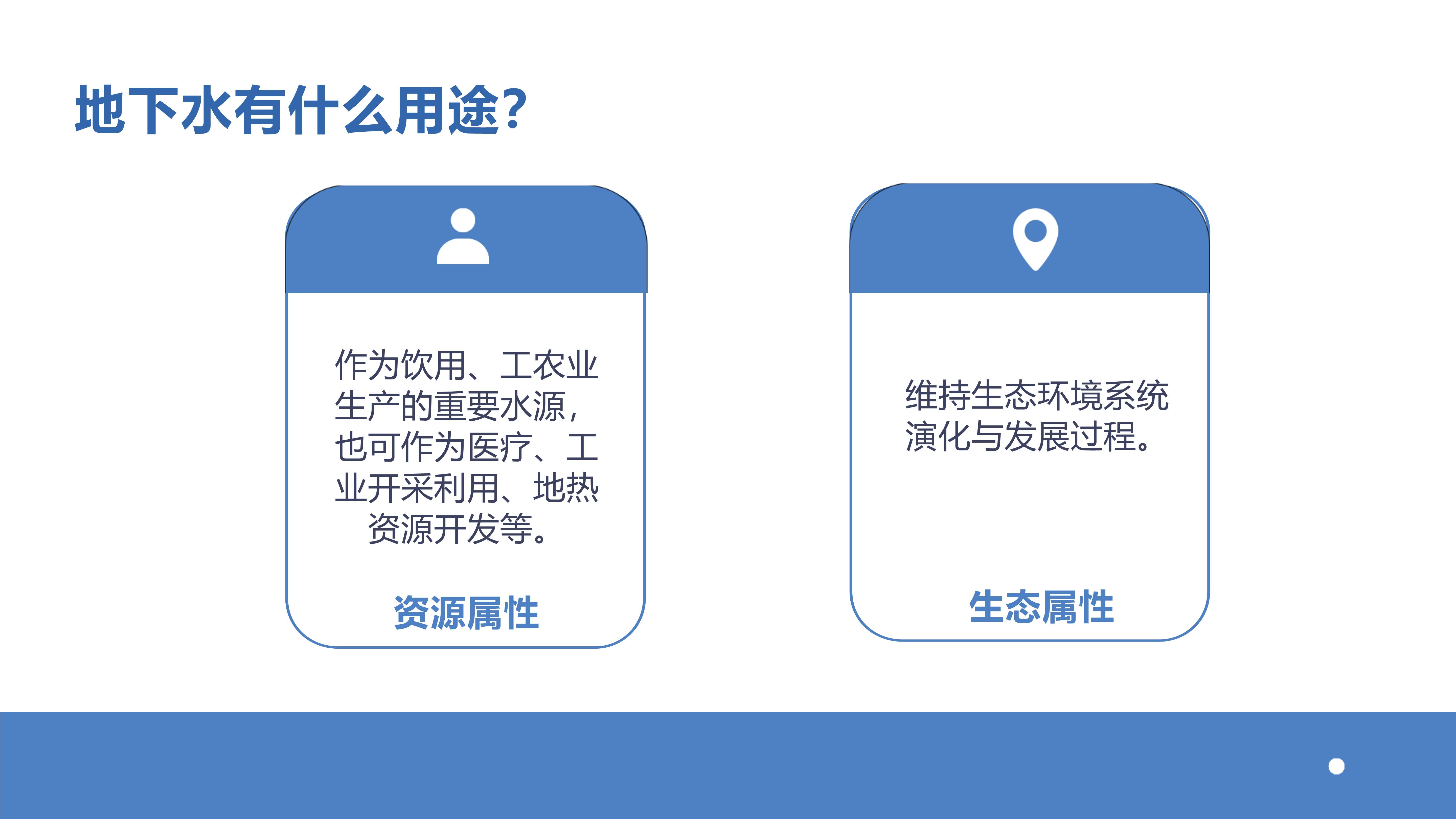 地下水有什么用途?

作为饮用、工农业生产的重要水源，也可作为医疗、工业开采利用、地热资源开发等。

资源属性

维持生态环境系统演化与发展过程。

生态属性